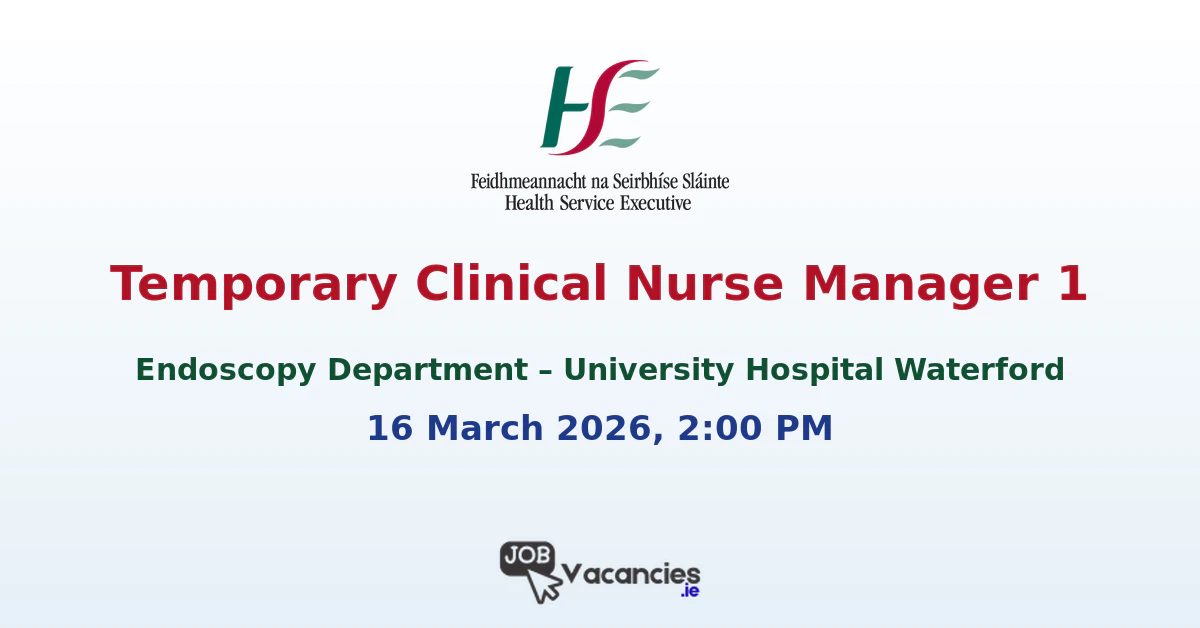 HSE
Feidhmeannacht na Seirbhíse Sláinte
Health Service Executive

Temporary Clinical Nurse Manager 1

Endoscopy Department – University Hospital Waterford

16 March 2026, 2:00 PM

JOB Vacancies .ie